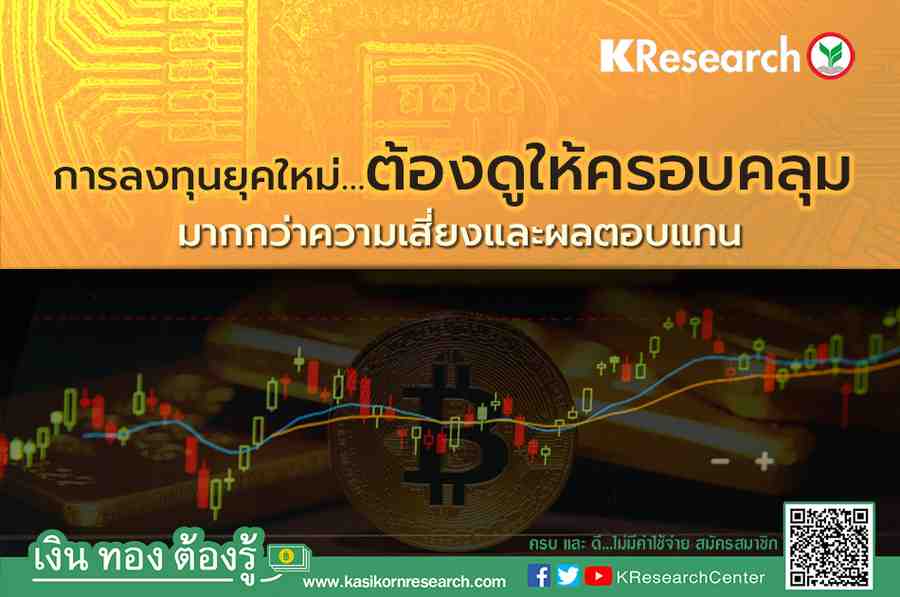 KResearch

การลงทุนยุคใหม่...ต้องดูให้ครอบคลุม
มากกว่าความเสี่ยงและผลตอบแทน

เงิน ทอง ต้องรู้

ครบ และ ดี...ไม่มีค่าใช้จ่าย สมัครสมาชิก

www.kasikornresearch.com

KResearchCenter